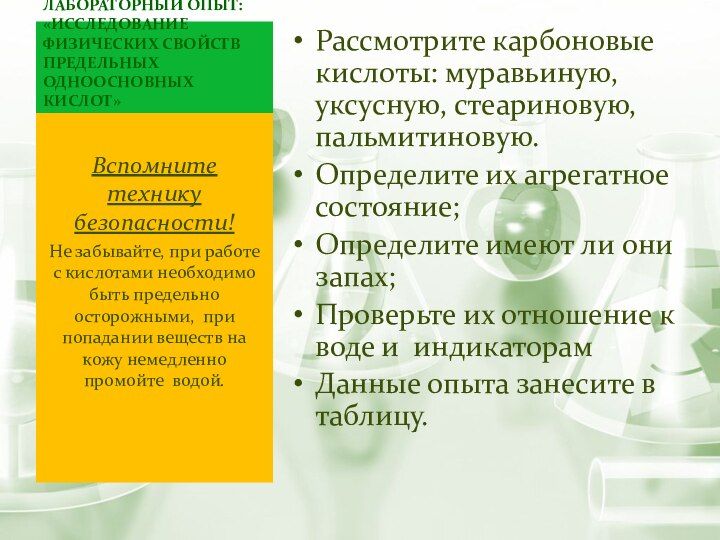 ЛАБОРАТОРНЫЙ ОПЫТ: «ИССЛЕДОВАНИЕ ФИЗИЧЕСКИХ СВОЙСТВ ПРЕДЕЛЬНЫХ ОДНООСНОВНЫХ КИСЛОТ»

Вспомните технику безопасности!

Не забывайте, при работе с кислотами необходимо быть предельно осторожными, при попадании веществ на кожу немедленно промойте водой.

• Рассмотрите карбоновые кислоты: муравьиную, уксусную, стеариновую, пальмитиновую.
• Определите их агрегатное состояние;
• Определите имеют ли они запах;
• Проверьте их отношение к воде и индикаторам
• Данные опыта занесите в таблицу.